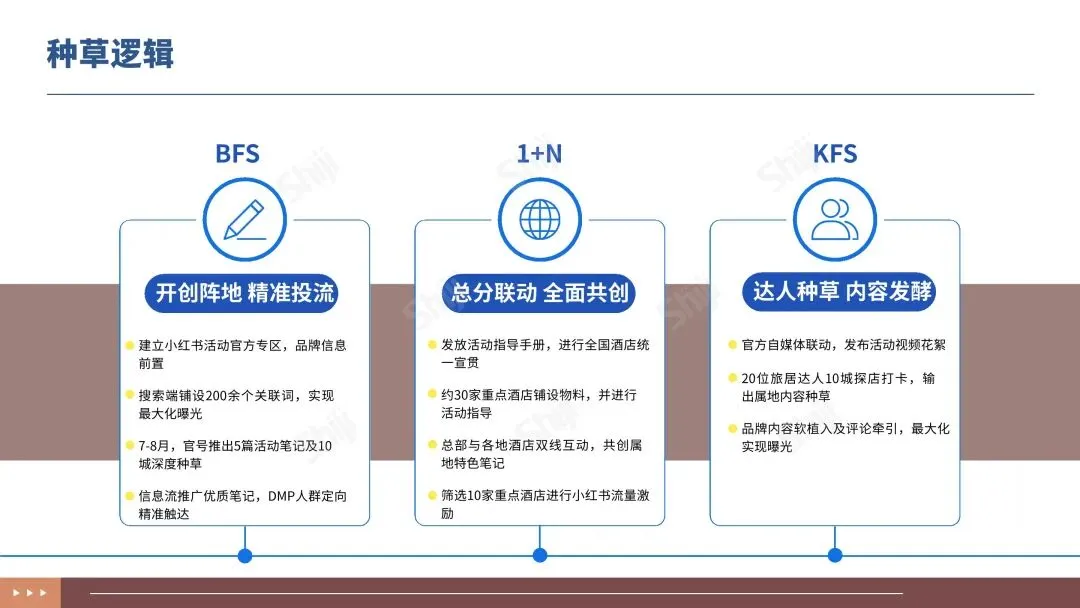 种草逻辑

BFS

开创阵地 精准投流

建立小红书活动官方专区，品牌信息前置

搜索端铺设200余个关联词，实现最大化曝光

7-8月，官号推出5篇活动笔记及10城深度种草

信息流推广优质笔记，DMP人群定向精准触达

1+N

总分联动 全面共创

发放活动指导手册，进行全国酒店统一宣贯

约30家重点酒店铺设物料，并进行活动指导

总部与各地酒店双线互动，共创属地特色笔记

筛选10家重点酒店进行小红书流量激励

KFS

达人种草 内容发酵

官方自媒体联动，发布活动视频花絮

20位旅居达人10城探店打卡，输出属地内容种草

品牌内容软植入及评论牵引，最大化实现曝光